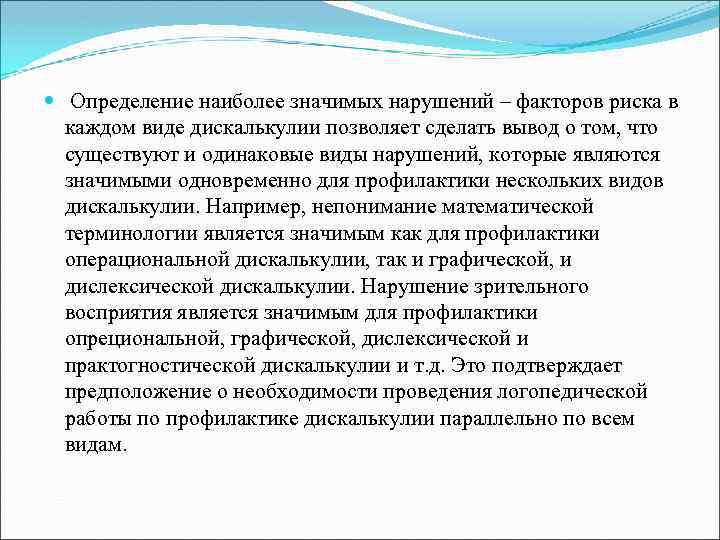 Определение наиболее значимых нарушений – факторов риска в каждом виде дискалькулии позволяет сделать вывод о том, что существуют и одинаковые виды нарушений, которые являются значимыми одновременно для профилактики нескольких видов дискалькулии. Например, непонимание математической терминологии является значимым как для профилактики операциональной дискалькулии, так и графической, и дислексической дискалькулии. Нарушение зрительного восприятия является значимым для профилактики опрециональной, графической, дислексической и практогностической дискалькулии и т.д. Это подтверждает предположение о необходимости проведения логопедической работы по профилактике дискалькулии параллельно по всем видам.